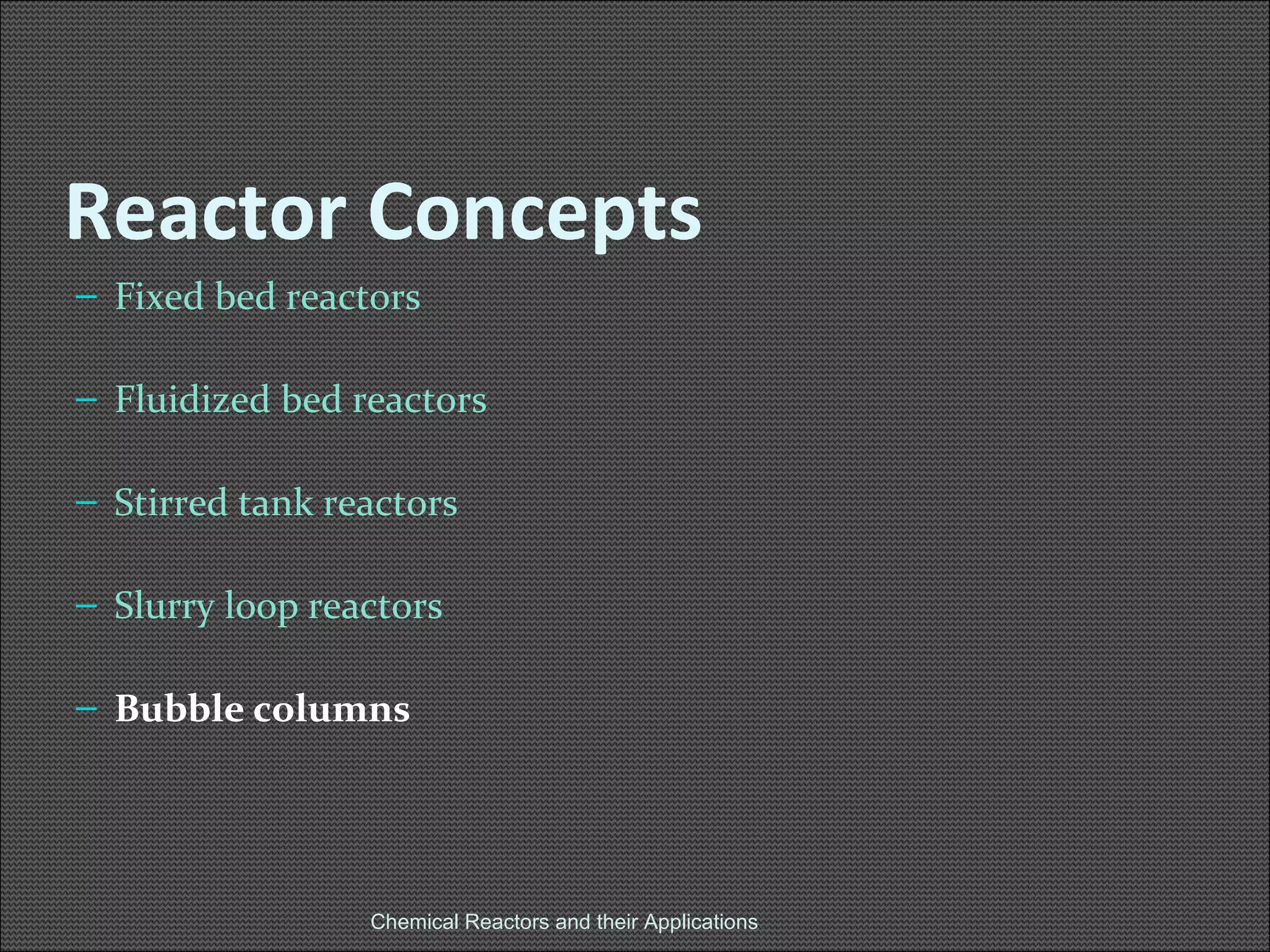 Reactor Concepts

– Fixed bed reactors

– Fluidized bed reactors

– Stirred tank reactors

– Slurry loop reactors

– Bubble columns

Chemical Reactors and their Applications